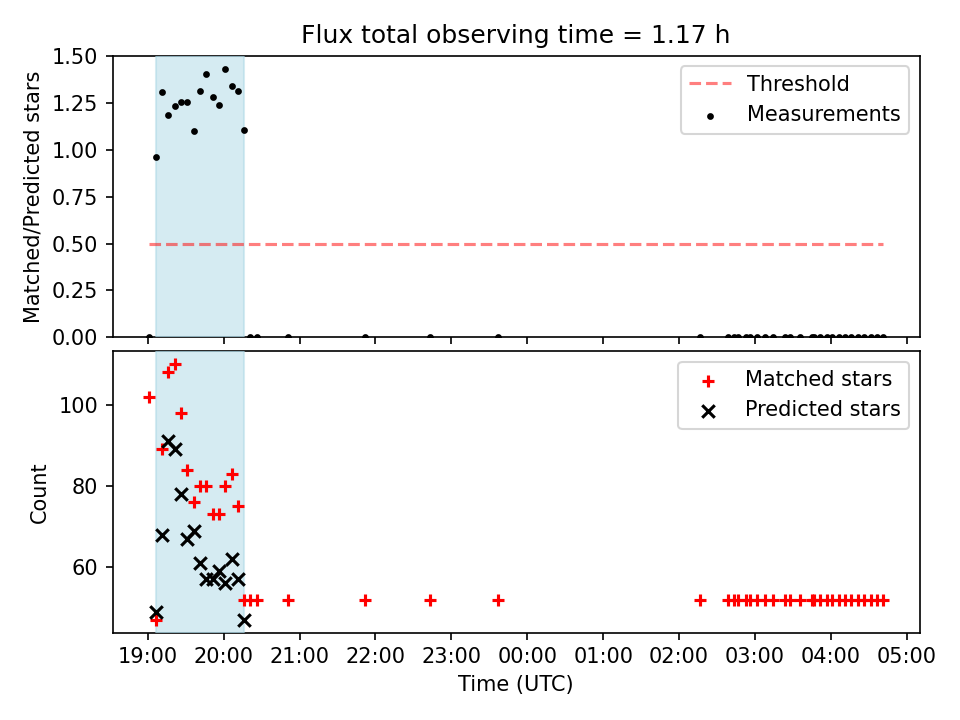 Flux total observing time = 1.17 h

Matched/Predicted stars

1.50
1.25
1.00
0.75
0.50
0.25
0.00

Threshold
Measurements

Count

100
80
60

Matched stars
Predicted stars

19:00 20:00 21:00 22:00 23:00 00:00 01:00 02:00 03:00 04:00 05:00

Time (UTC)